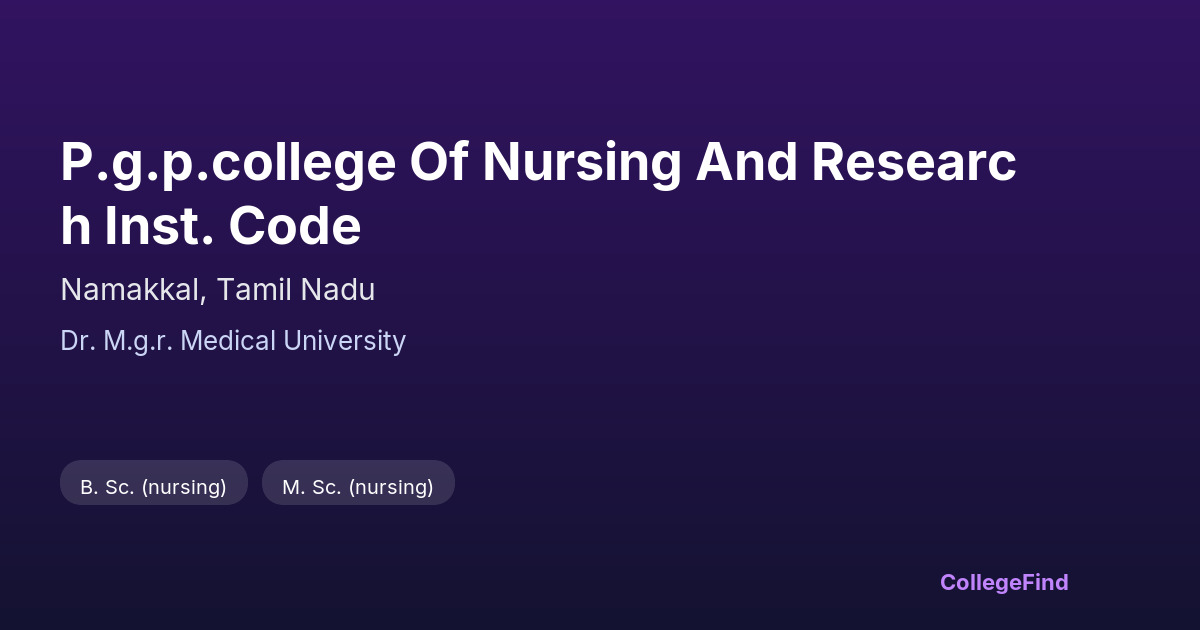 P.g.p.college Of Nursing And Research Inst. Code

Namakkal, Tamil Nadu

Dr. M.g.r. Medical University

B. Sc. (nursing)

M. Sc. (nursing)

CollegeFind